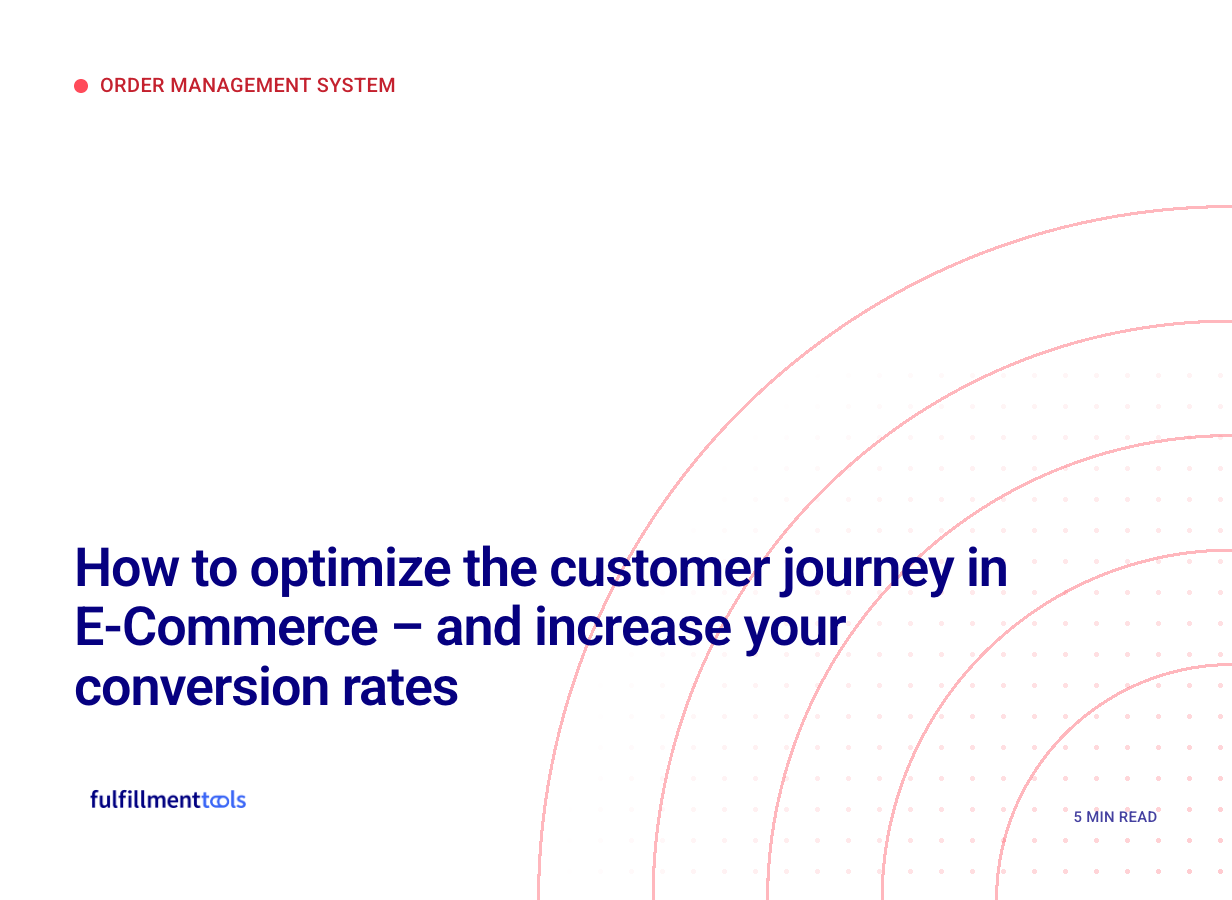 ORDER MANAGEMENT SYSTEM

How to optimize the customer journey in E-Commerce – and increase your conversion rates

fulfillmenttools

5 MIN READ